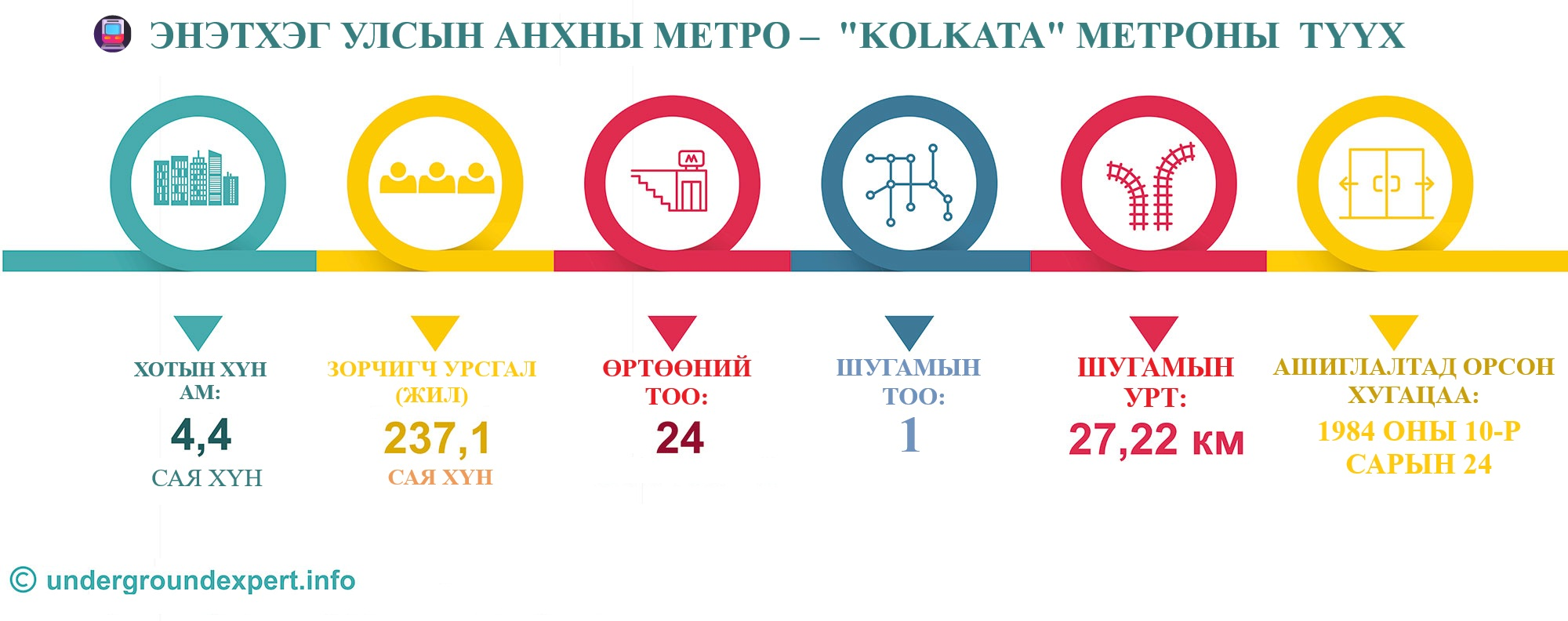 ЭНЭТХЭГ УЛСЫН АНХНЫ МЕТРО – "KOLKATA" МЕТРОНЫ ТҮҮХ

М

ХОТЫН ХҮН АМ:
4,4
САЯ ХҮН

ЗОРЧИГЧ УРСГАЛ (ЖИЛ)
237,1
САЯ ХҮН

ӨРТӨӨНИЙ ТОО:
24

ШУГАМЫН ТОО:
1

ШУГАМЫН УРТ:
27,22 км

АШИГЛАЛТАД ОРСОН ХУГАЦАА:
1984 ОНЫ 10-Р САРЫН 24

© undergroundexpert.info